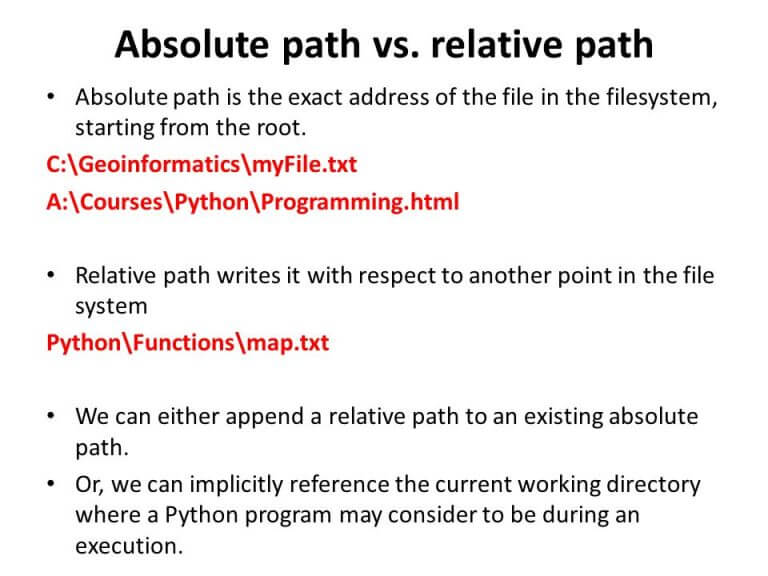 Absolute path vs. relative path

• Absolute path is the exact address of the file in the filesystem, starting from the root.

C:\Geoinformatics\myFile.txt

A:\Courses\Python\Programming.html

• Relative path writes it with respect to another point in the file system

Python\Functions\map.txt

• We can either append a relative path to an existing absolute path.

• Or, we can implicitly reference the current working directory where a Python program may consider to be during an execution.